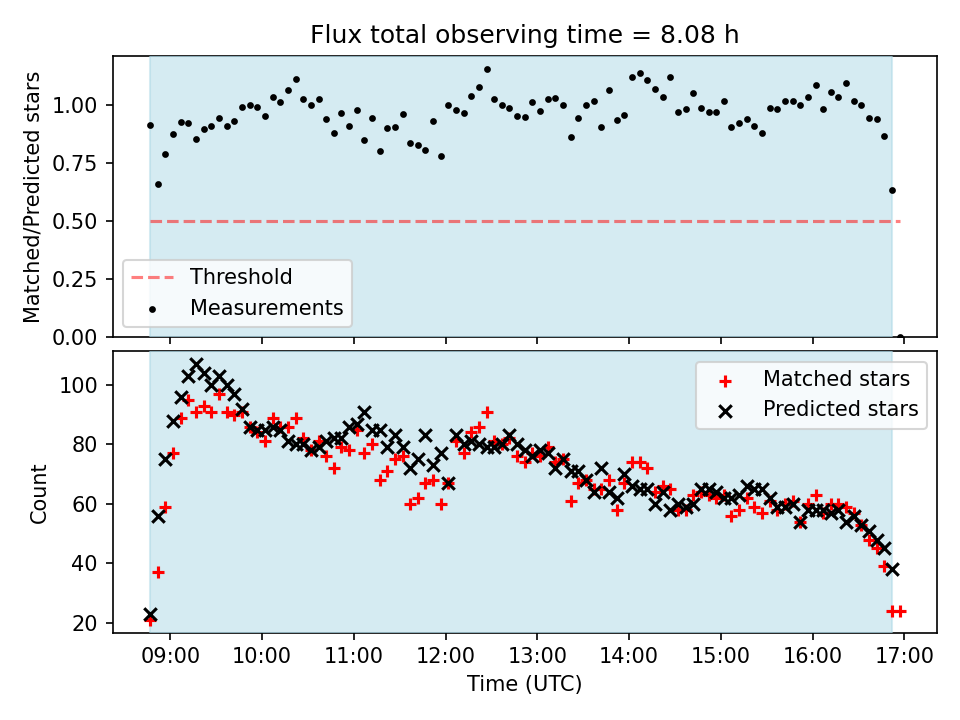 Flux total observing time = 8.08 h

Matched/Predicted stars

1.00
0.75
0.50
0.25
0.00

Threshold
Measurements

Count

100
80
60
40
20

Matched stars
Predicted stars

09:00 10:00 11:00 12:00 13:00 14:00 15:00 16:00 17:00

Time (UTC)